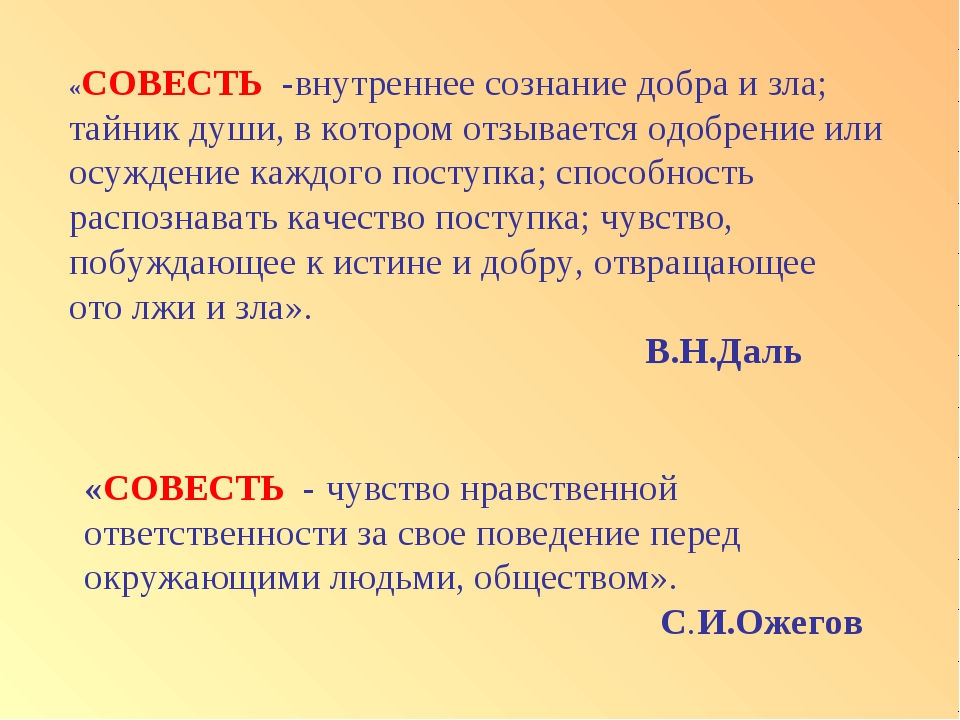 «СОВЕСТЬ -внутреннее сознание добра и зла; тайник души, в котором отзывается одобрение или осуждение каждого поступка; способность распознавать качество поступка; чувство, побуждающее к истине и добру, отвращающее ото лжи и зла».

В.Н.Даль

«СОВЕСТЬ - чувство нравственной ответственности за свое поведение перед окружающими людьми, обществом».

С.И.Ожегов